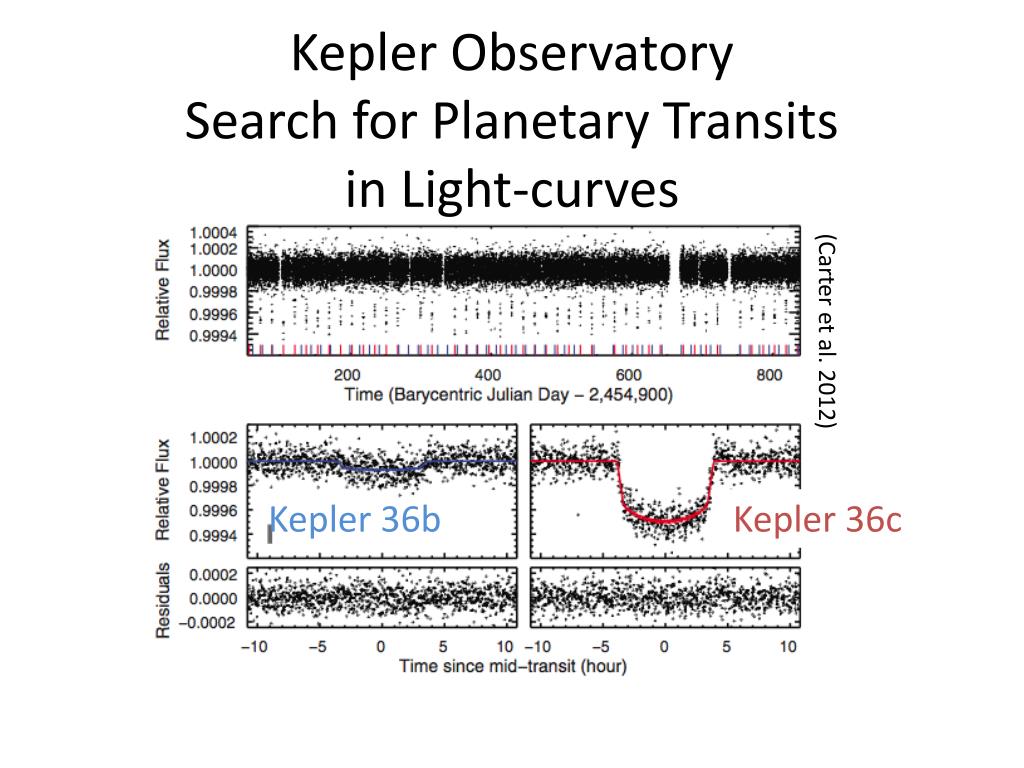 Kepler Observatory
Search for Planetary Transits in Light-curves

(Carter et al. 2012)

Relative Flux
1.0004
1.0002
1.0000
0.9998
0.9996
0.9994

200
400
600
800
Time (Barycentric Julian Day – 2,454,900)

Relative Flux
1.0002
1.0000
0.9998
0.9996
0.9994

Kepler 36b

Kepler 36c

Residuals
0.0002
0.0000
−0.0002

−10
−5
0
5
10
−10
−5
0
5
10
Time since mid−transit (hour)